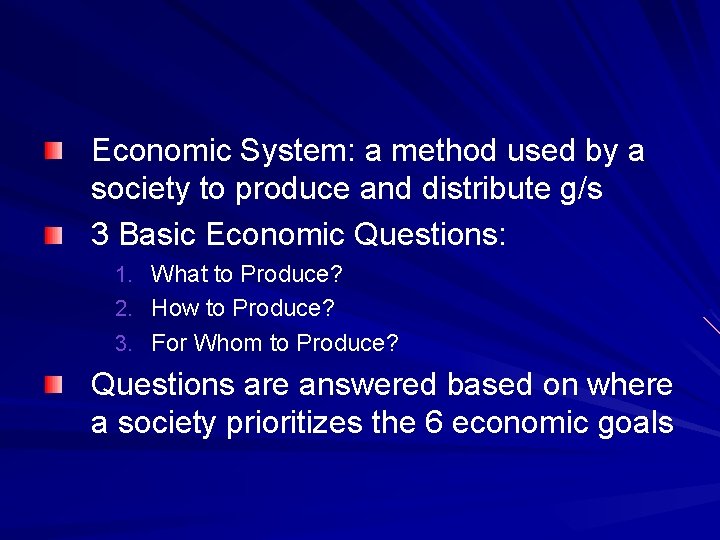 Economic System: a method used by a society to produce and distribute g/s

3 Basic Economic Questions:

1. What to Produce?
2. How to Produce?
3. For Whom to Produce?

Questions are answered based on where a society prioritizes the 6 economic goals